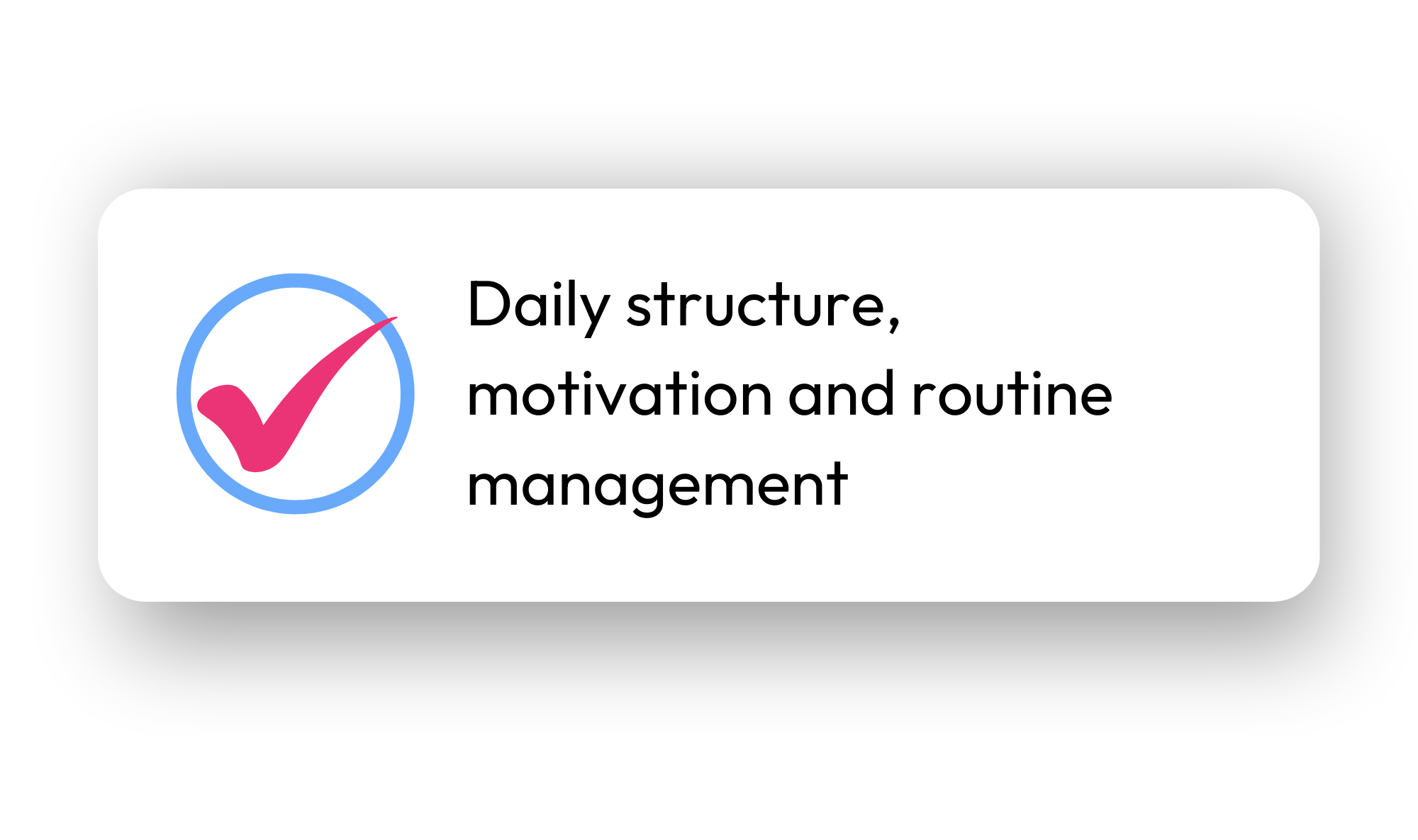 Daily structure, motivation and routine management